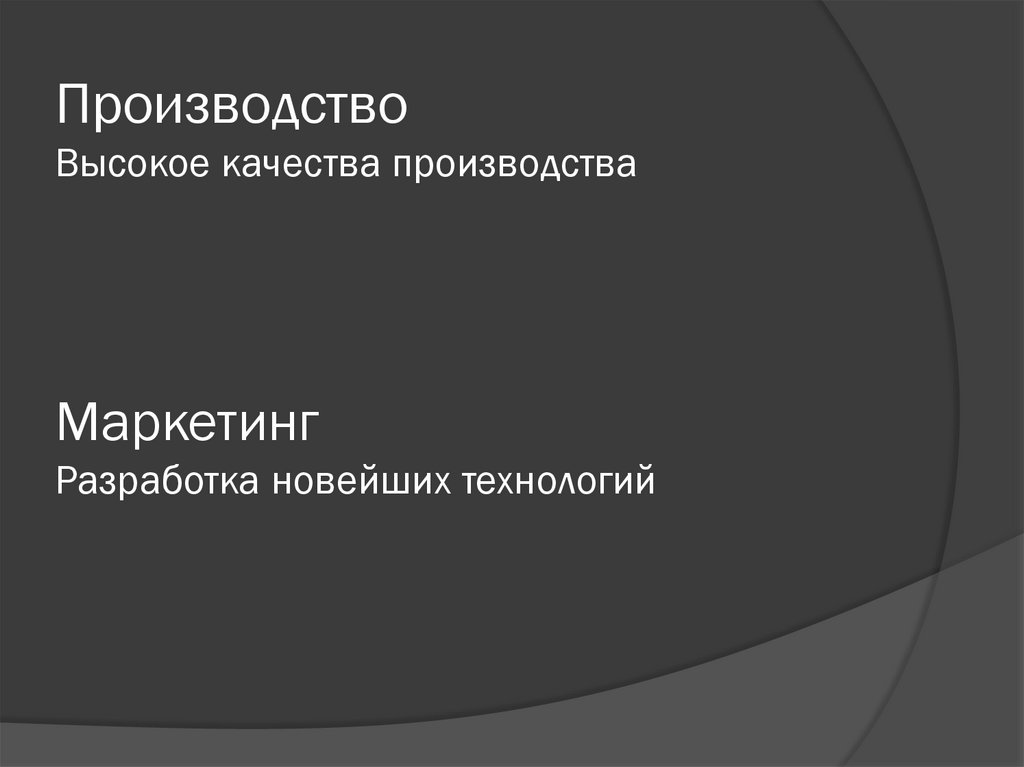 Производство
Высокое качества производства

Маркетинг
Разработка новейших технологий